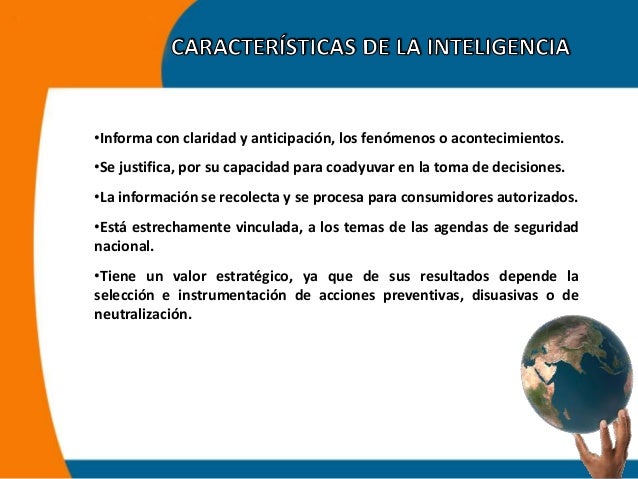 CARACTERÍSTICAS DE LA INTELIGENCIA

•Informa con claridad y anticipación, los fenómenos o acontecimientos.

•Se justifica, por su capacidad para coadyuvar en la toma de decisiones.

•La información se recolecta y se procesa para consumidores autorizados.

•Está estrechamente vinculada, a los temas de las agendas de seguridad nacional.

•Tiene un valor estratégico, ya que de sus resultados depende la selección e instrumentación de acciones preventivas, disuasivas o de neutralización.